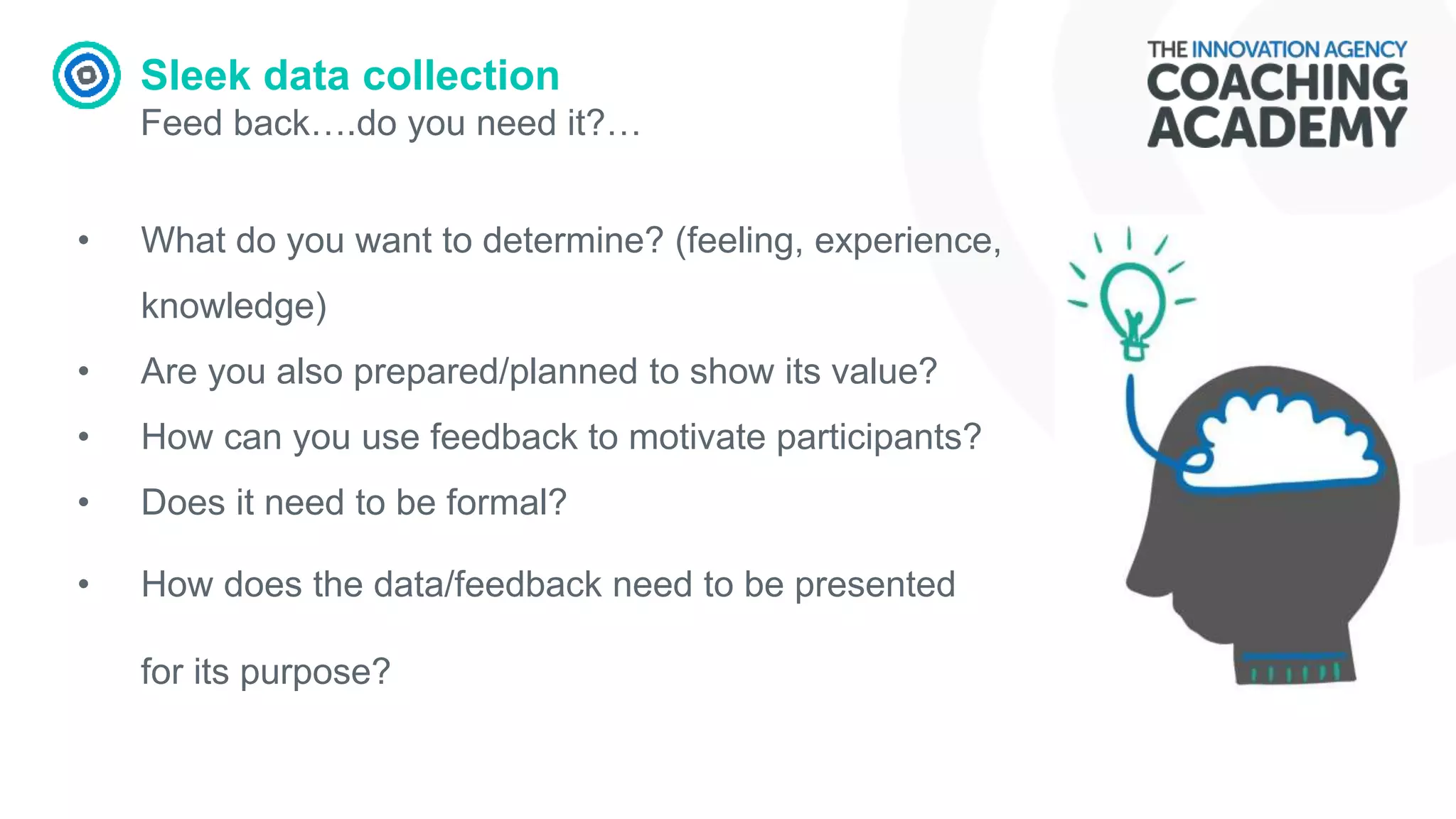 Sleek data collection
Feed back….do you need it?…

THE INNOVATION AGENCY
COACHING
ACADEMY

• What do you want to determine? (feeling, experience, knowledge)
• Are you also prepared/planned to show its value?
• How can you use feedback to motivate participants?
• Does it need to be formal?
• How does the data/feedback need to be presented for its purpose?